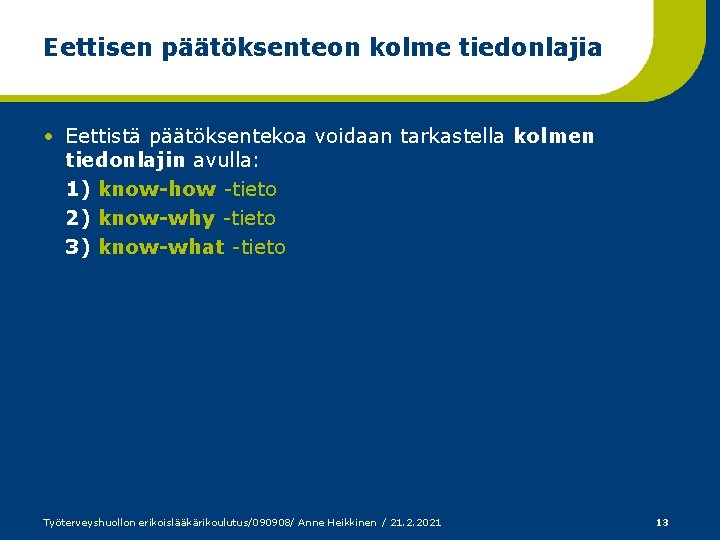 Eettisen päätöksenteon kolme tiedonlajia

• Eettistä päätöksentekoa voidaan tarkastella kolmen tiedonlajin avulla:

1) know-how -tieto

2) know-why -tieto

3) know-what -tieto

Työterveyshuollon erikoislääkärikoulutus/090908/ Anne Heikkinen / 21.2.2021

13